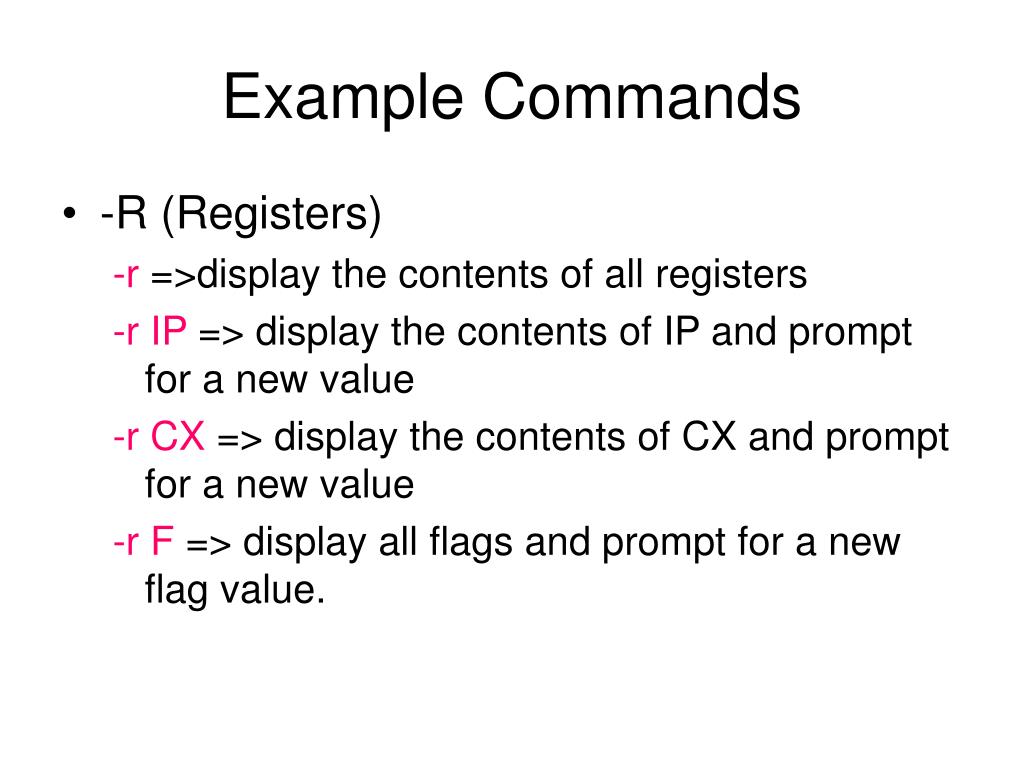 Example Commands

• -R (Registers)

-r =>display the contents of all registers

-r IP => display the contents of IP and prompt for a new value

-r CX => display the contents of CX and prompt for a new value

-r F => display all flags and prompt for a new flag value.